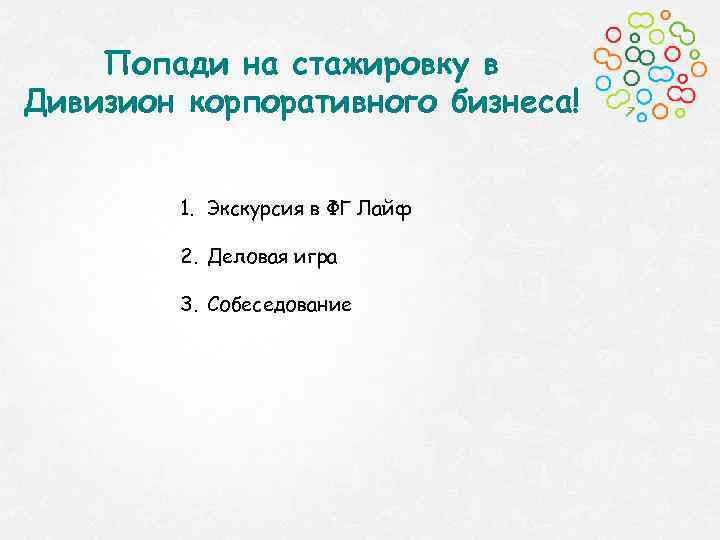 Попади на стажировку в Дивизион корпоративного бизнеса!

1. Экскурсия в ФГ Лайф

2. Деловая игра

3. Собеседование